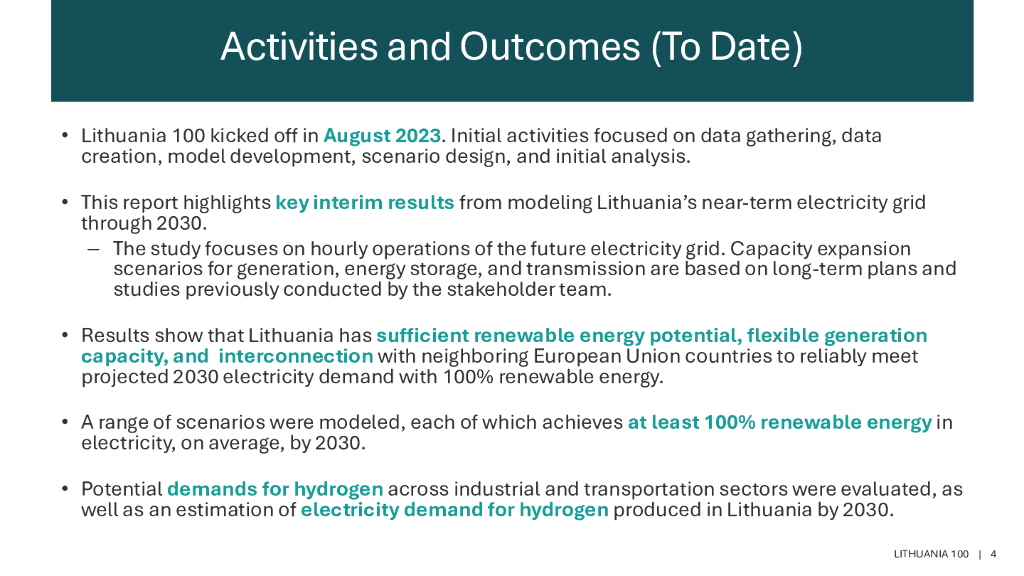 Activities and Outcomes (To Date)

• Lithuania 100 kicked off in August 2023. Initial activities focused on data gathering, data creation, model development, scenario design, and initial analysis.

• This report highlights key interim results from modeling Lithuania's near-term electricity grid through 2030.
– The study focuses on hourly operations of the future electricity grid. Capacity expansion scenarios for generation, energy storage, and transmission are based on long-term plans and studies previously conducted by the stakeholder team.

• Results show that Lithuania has sufficient renewable energy potential, flexible generation capacity, and interconnection with neighboring European Union countries to reliably meet projected 2030 electricity demand with 100% renewable energy.

• A range of scenarios were modeled, each of which achieves at least 100% renewable energy in electricity, on average, by 2030.

• Potential demands for hydrogen across industrial and transportation sectors were evaluated, as well as an estimation of electricity demand for hydrogen produced in Lithuania by 2030.

LITHUANIA 100 | 4